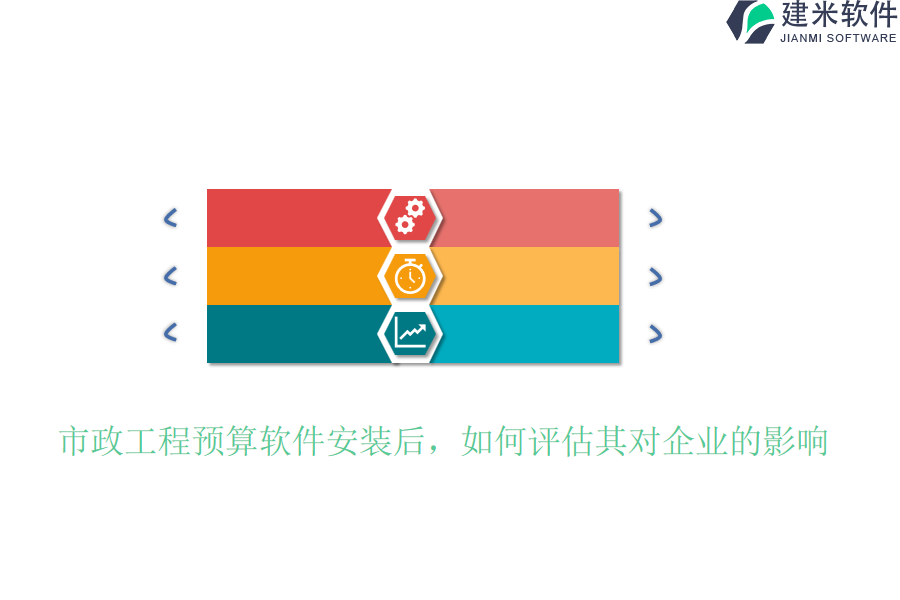 建米软件
JIANMI SOFTWARE

市政工程预算软件安装后，如何评估其对企业的影响